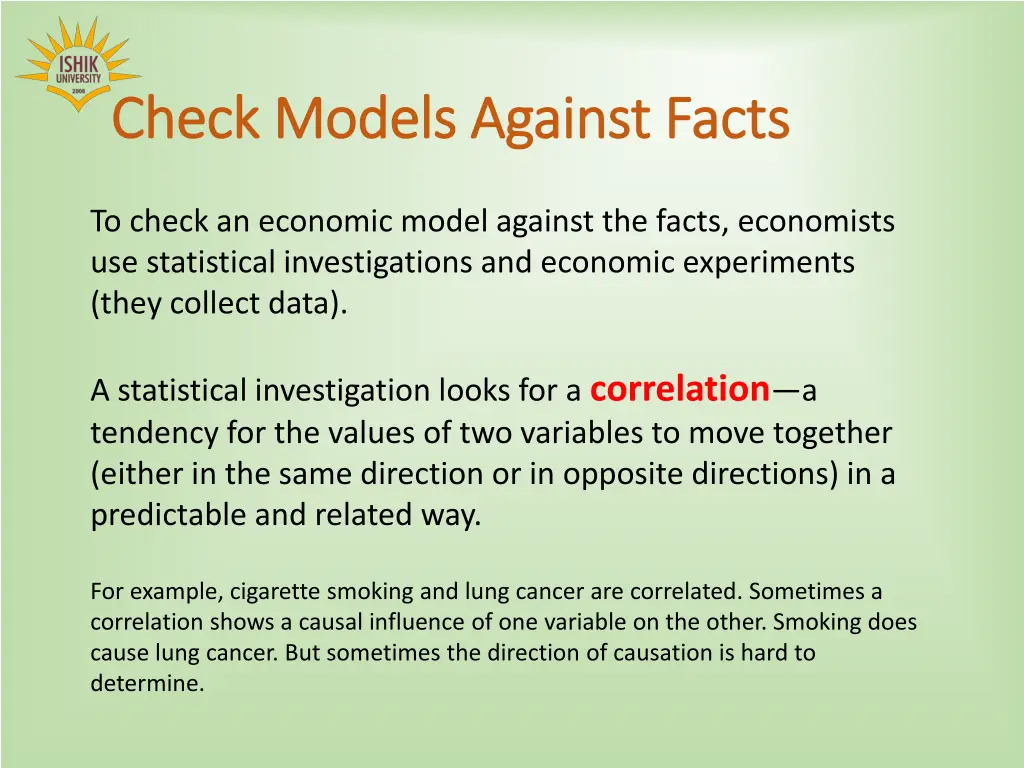 ISHIK UNIVERSITY 2008

Check Models Against Facts

To check an economic model against the facts, economists use statistical investigations and economic experiments (they collect data).

A statistical investigation looks for a correlation—a tendency for the values of two variables to move together (either in the same direction or in opposite directions) in a predictable and related way.

For example, cigarette smoking and lung cancer are correlated. Sometimes a correlation shows a causal influence of one variable on the other. Smoking does cause lung cancer. But sometimes the direction of causation is hard to determine.